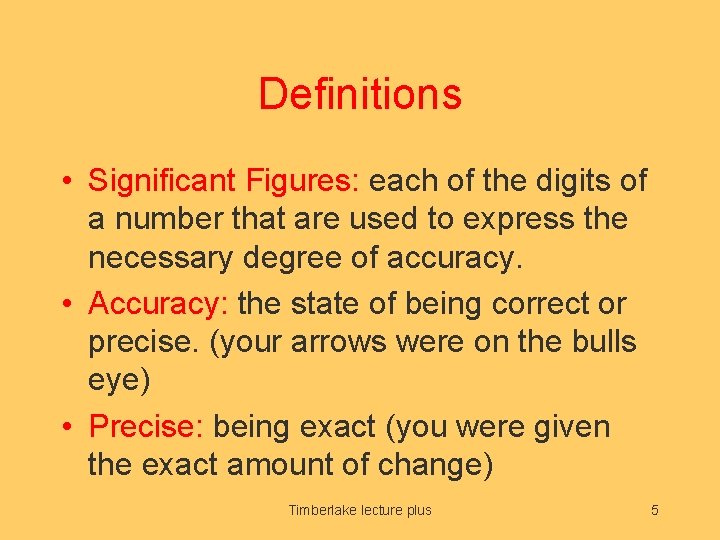 Definitions

• Significant Figures: each of the digits of a number that are used to express the necessary degree of accuracy.

• Accuracy: the state of being correct or precise. (your arrows were on the bulls eye)

• Precise: being exact (you were given the exact amount of change)

Timberlake lecture plus

5